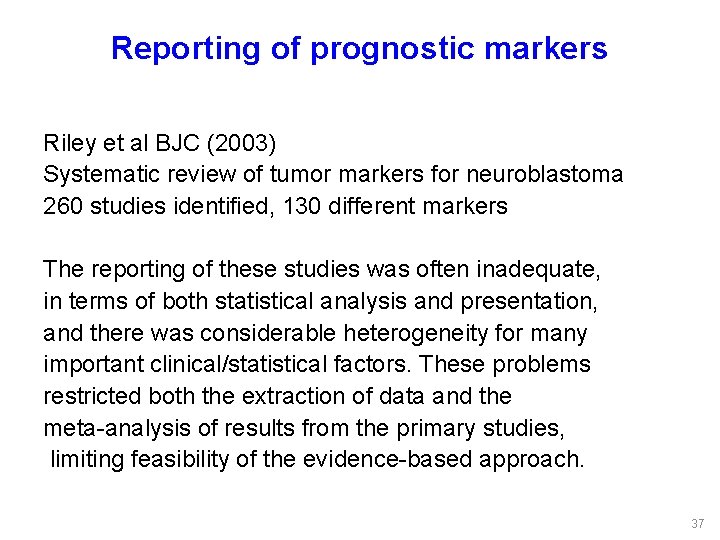 Reporting of prognostic markers

Riley et al BJC (2003)
Systematic review of tumor markers for neuroblastoma
260 studies identified, 130 different markers

The reporting of these studies was often inadequate, in terms of both statistical analysis and presentation, and there was considerable heterogeneity for many important clinical/statistical factors. These problems restricted both the extraction of data and the meta-analysis of results from the primary studies, limiting feasibility of the evidence-based approach.

37